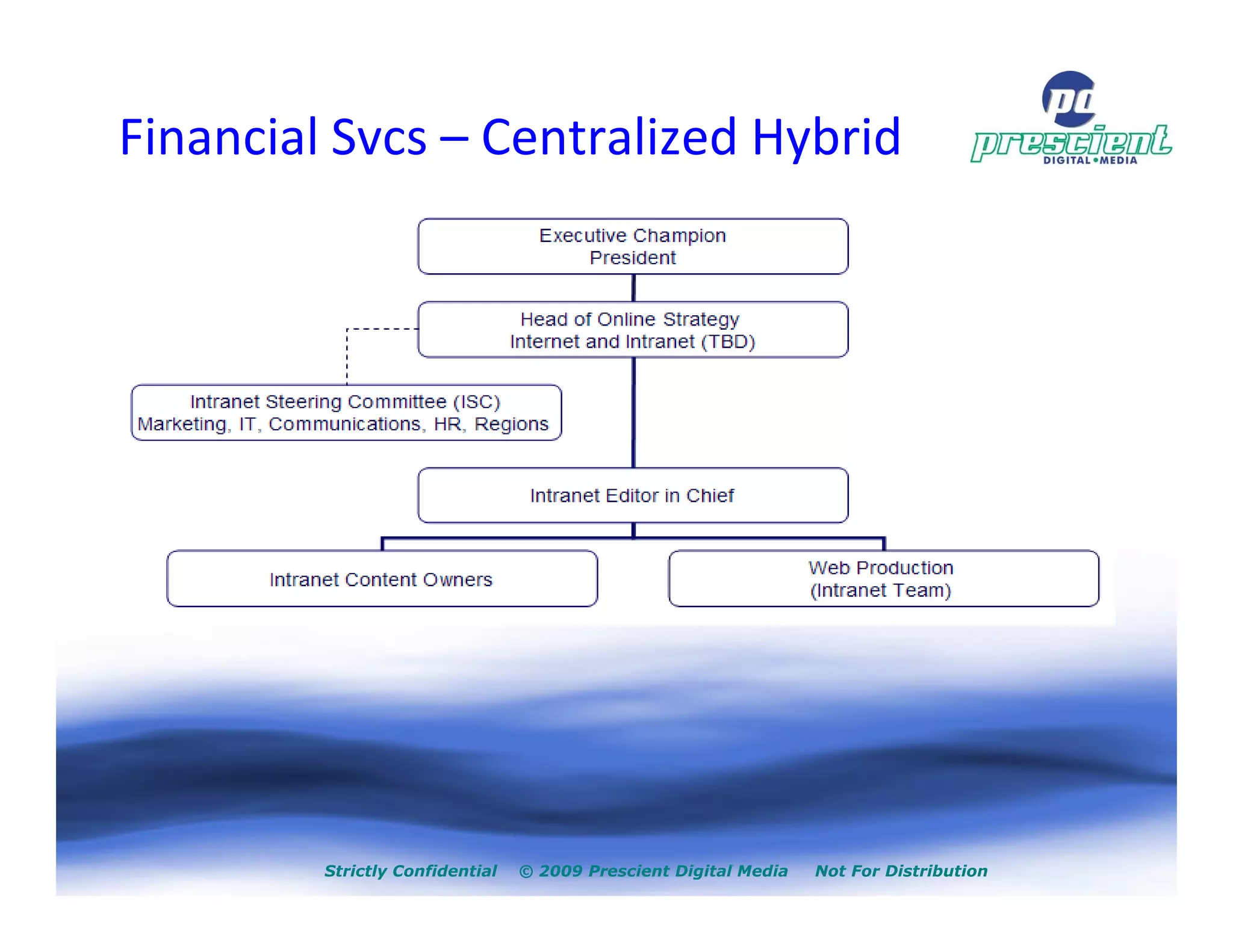 Financial Svcs – Centralized Hybrid

pd prescient DIGITAL•MEDIA

Executive Champion
President

Head of Online Strategy
Internet and Intranet (TBD)

Intranet Steering Committee (ISC)
Marketing, IT, Communications, HR, Regions

Intranet Editor in Chief

Intranet Content Owners

Web Production
(Intranet Team)

Strictly Confidential © 2009 Prescient Digital Media Not For Distribution